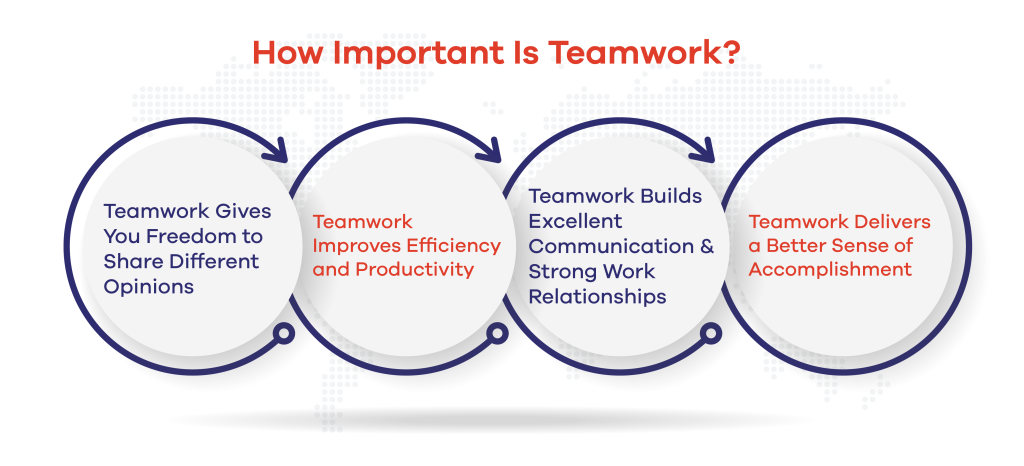 How Important Is Teamwork?

Teamwork Gives You Freedom to Share Different Opinions

Teamwork Improves Efficiency and Productivity

Teamwork Builds Excellent Communication & Strong Work Relationships

Teamwork Delivers a Better Sense of Accomplishment